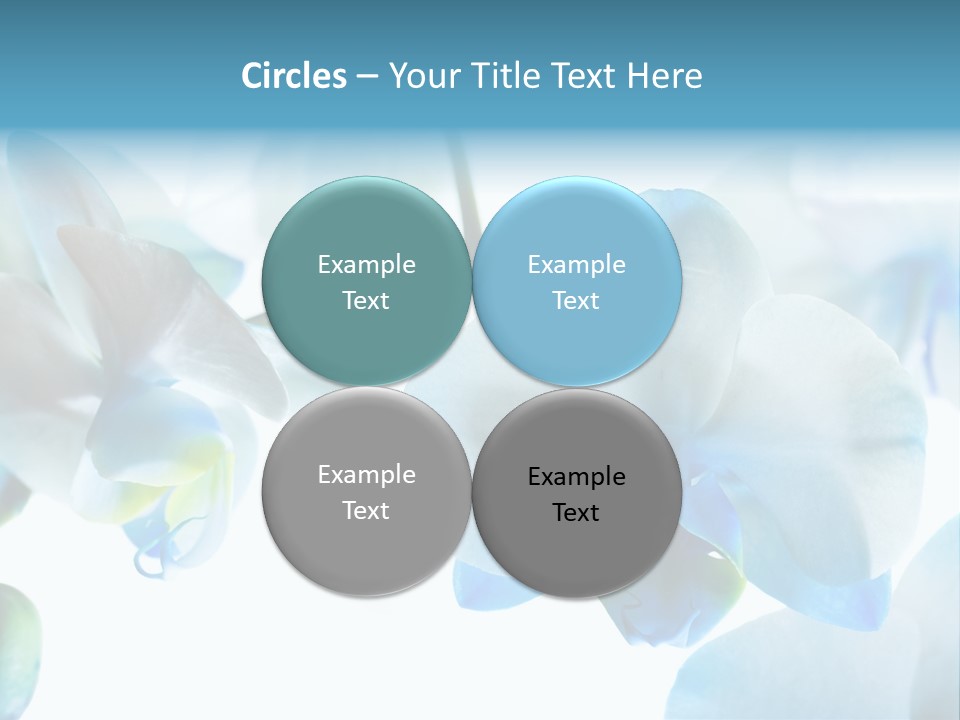 Circles – Your Title Text Here

Example Text

Example Text

Example Text

Example Text